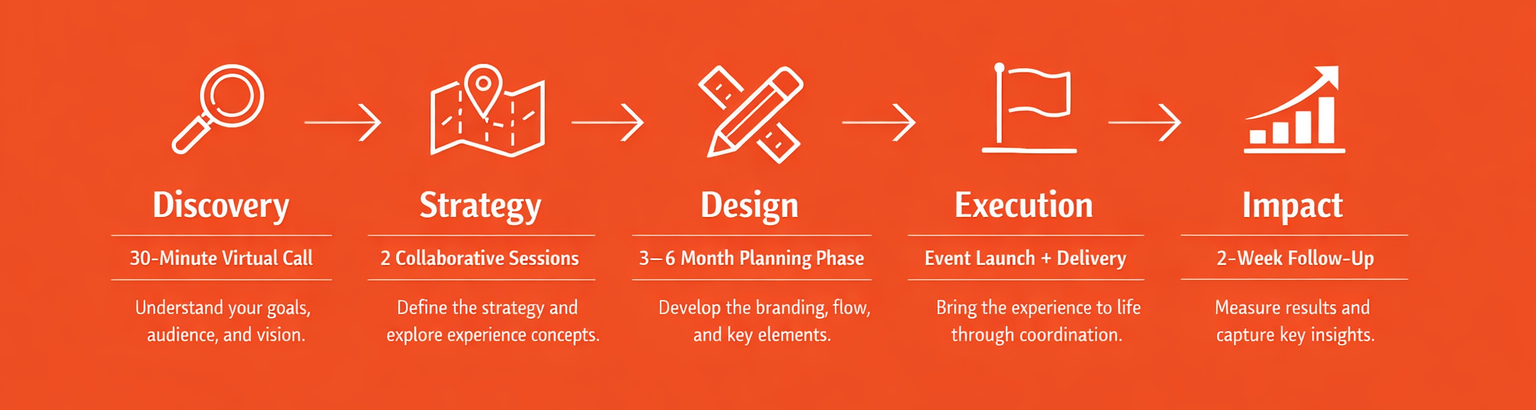 Discovery

30-Minute Virtual Call

Understand your goals, audience, and vision.

Strategy

2 Collaborative Sessions

Define the strategy and explore experience concepts.

Design

3–6 Month Planning Phase

Develop the branding, flow, and key elements.

Execution

Event Launch + Delivery

Bring the experience to life through coordination.

Impact

2-Week Follow-Up

Measure results and capture key insights.